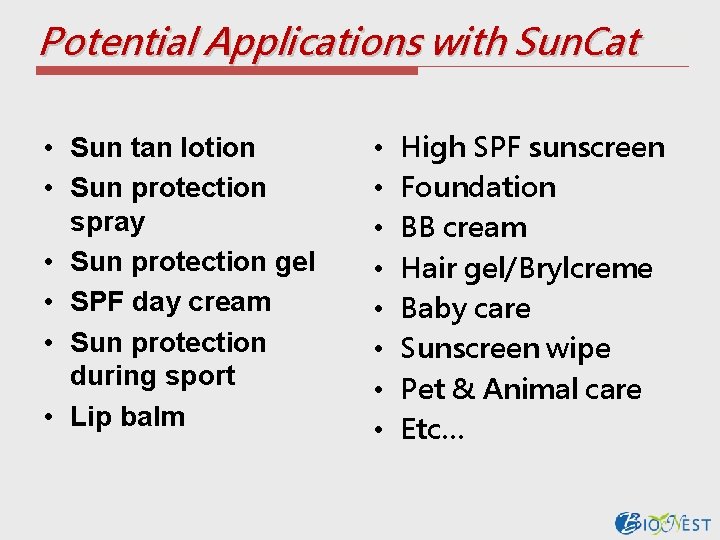 Potential Applications with SunCat

• Sun tan lotion
• Sun protection spray
• Sun protection gel
• SPF day cream
• Sun protection during sport
• Lip balm

• High SPF sunscreen
• Foundation
• BB cream
• Hair gel/Brylcreme
• Baby care
• Sunscreen wipe
• Pet & Animal care
• Etc…

BIONEST